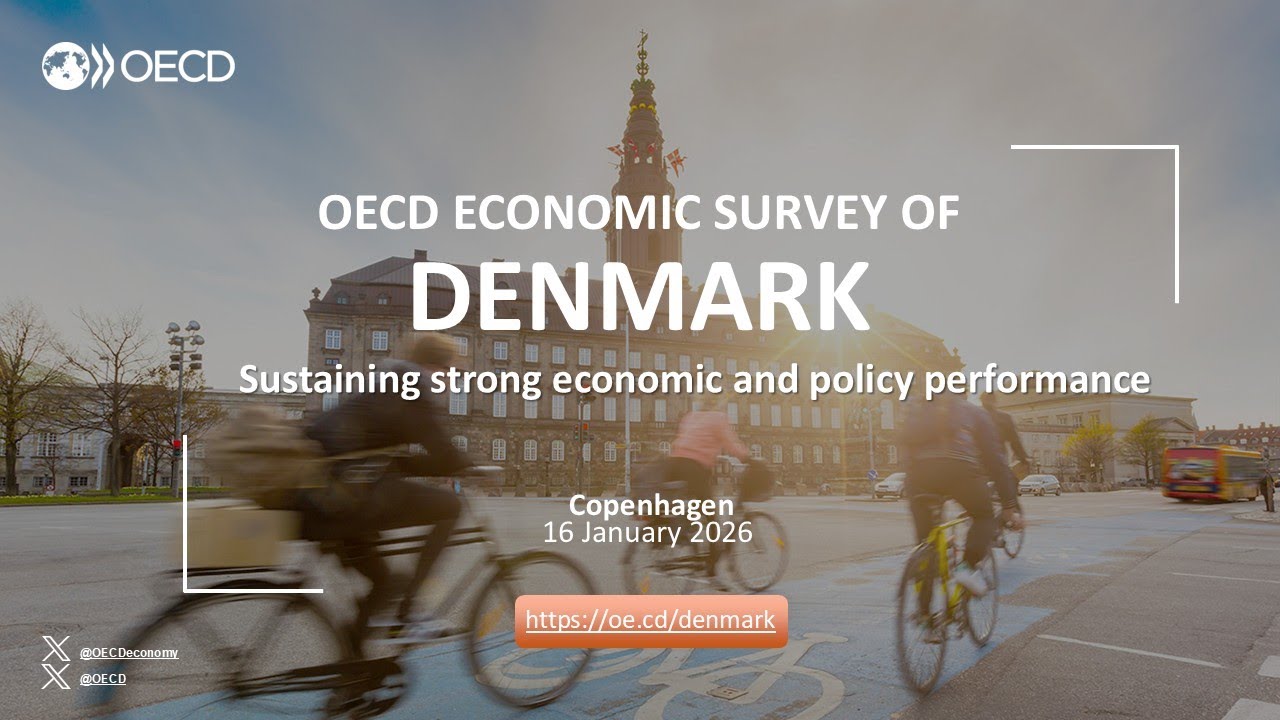 OECD

OECD ECONOMIC SURVEY OF
DENMARK
Sustaining strong economic and policy performance

Copenhagen
16 January 2026

https://oe.cd/denmark

@OECDeconomy
@OECD